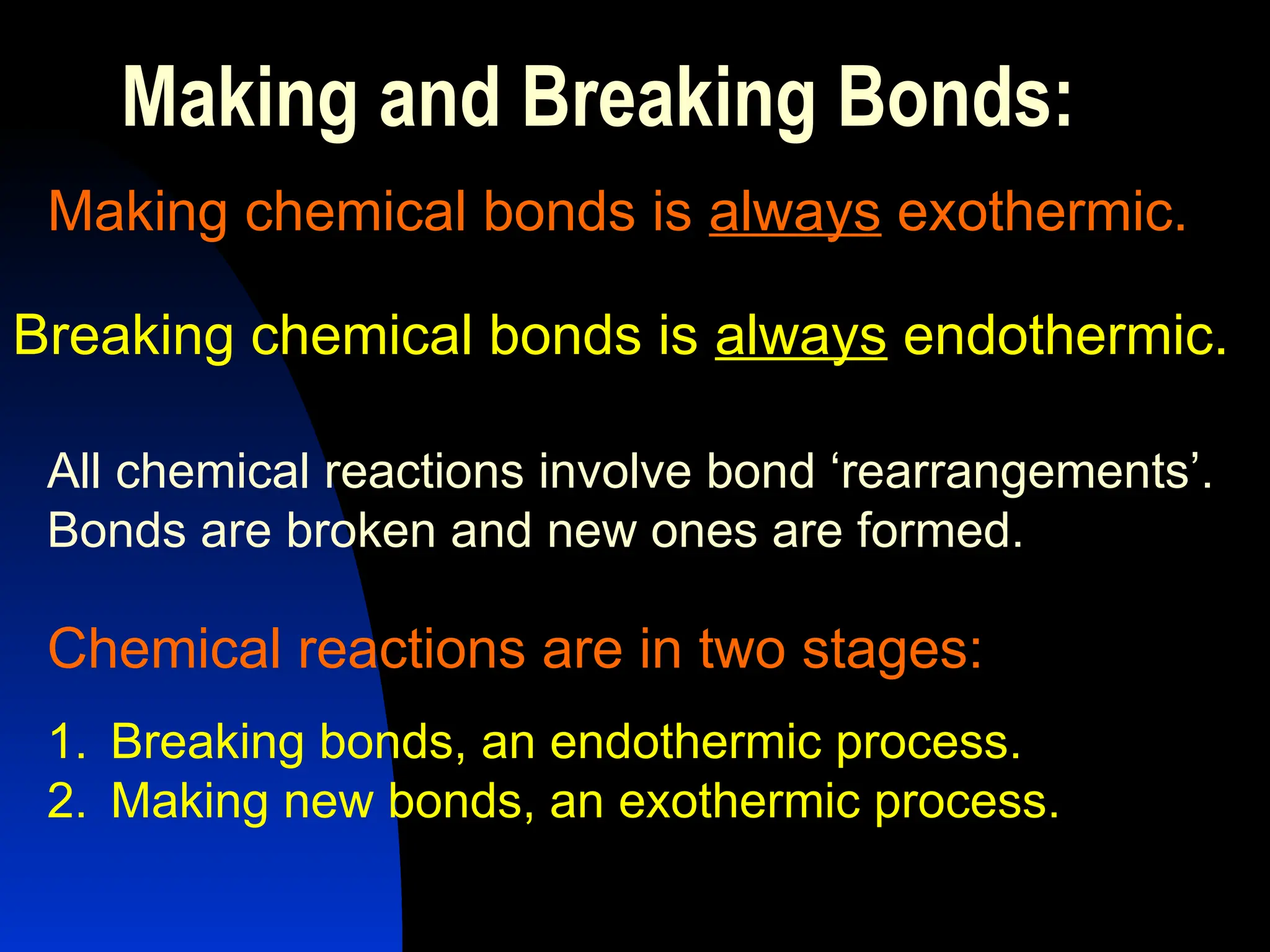 Making and Breaking Bonds:

Making chemical bonds is always exothermic.

Breaking chemical bonds is always endothermic.

All chemical reactions involve bond ‘rearrangements’. Bonds are broken and new ones are formed.

Chemical reactions are in two stages:

1. Breaking bonds, an endothermic process.
2. Making new bonds, an exothermic process.